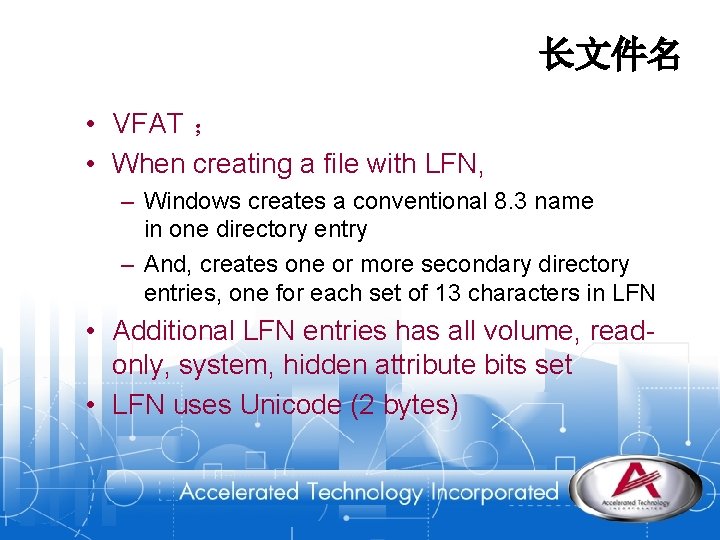 长文件名

• VFAT ；
• When creating a file with LFN,
  – Windows creates a conventional 8.3 name in one directory entry
  – And, creates one or more secondary directory entries, one for each set of 13 characters in LFN
• Additional LFN entries has all volume, read-only, system, hidden attribute bits set
• LFN uses Unicode (2 bytes)

Accelerated Technology Incorporated

Accelerated Technology
INCORPORATED